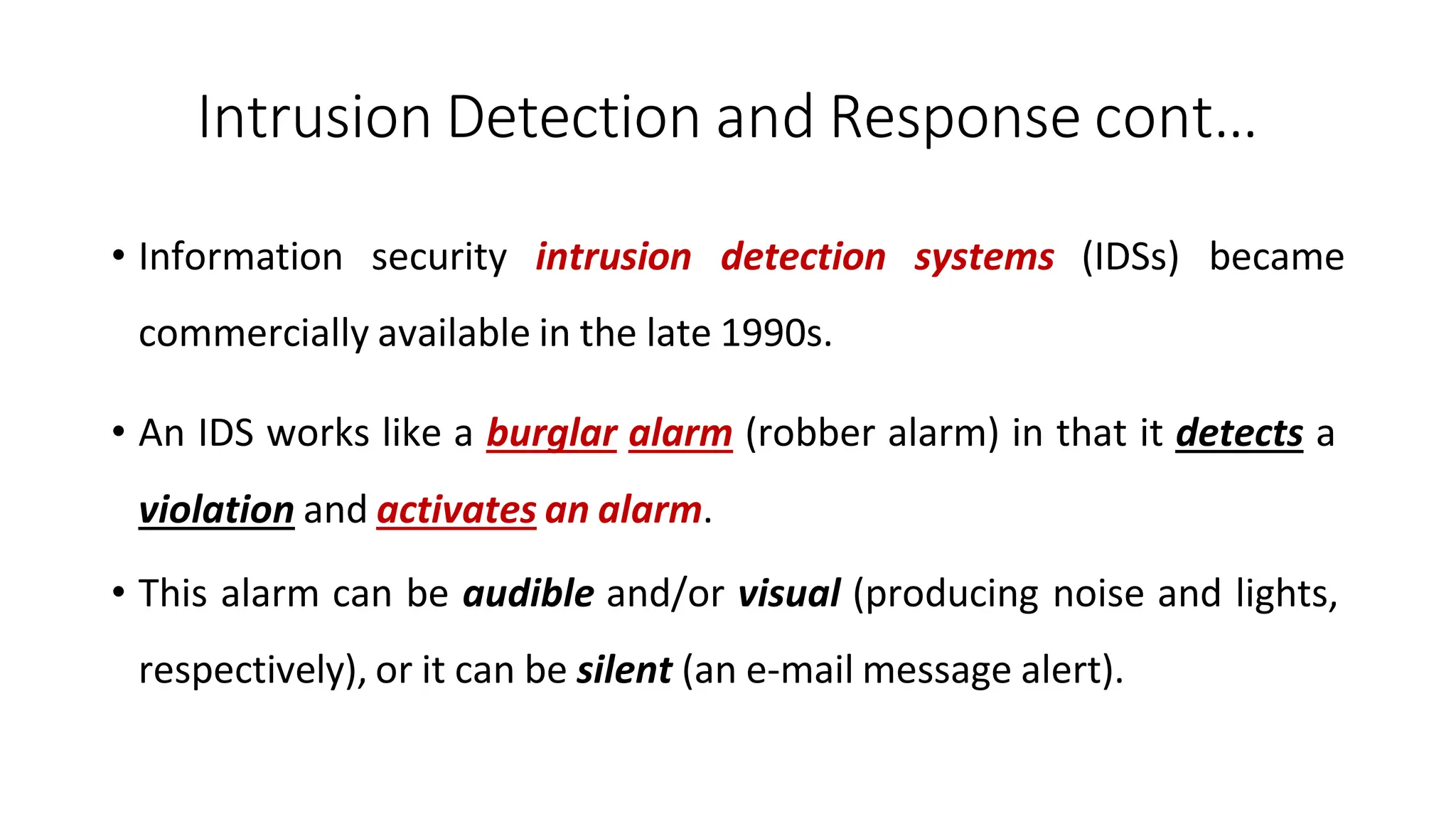 Intrusion Detection and Response cont…

• Information security intrusion detection systems (IDSs) became commercially available in the late 1990s.

• An IDS works like a burglar alarm (robber alarm) in that it detects a violation and activates an alarm.

• This alarm can be audible and/or visual (producing noise and lights, respectively), or it can be silent (an e-mail message alert).